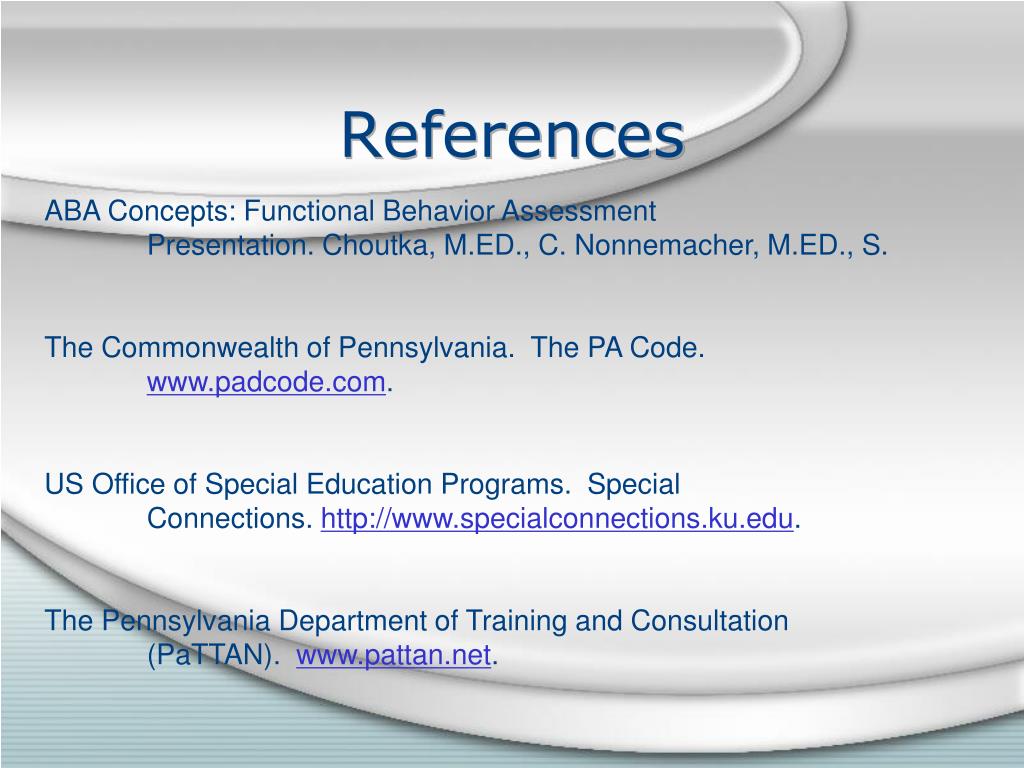 References

ABA Concepts: Functional Behavior Assessment Presentation. Choutka, M.ED., C. Nonnemacher, M.ED., S.

The Commonwealth of Pennsylvania. The PA Code. www.padcode.com.

US Office of Special Education Programs. Special Connections. http://www.specialconnections.ku.edu.

The Pennsylvania Department of Training and Consultation (PaTTAN). www.pattan.net.